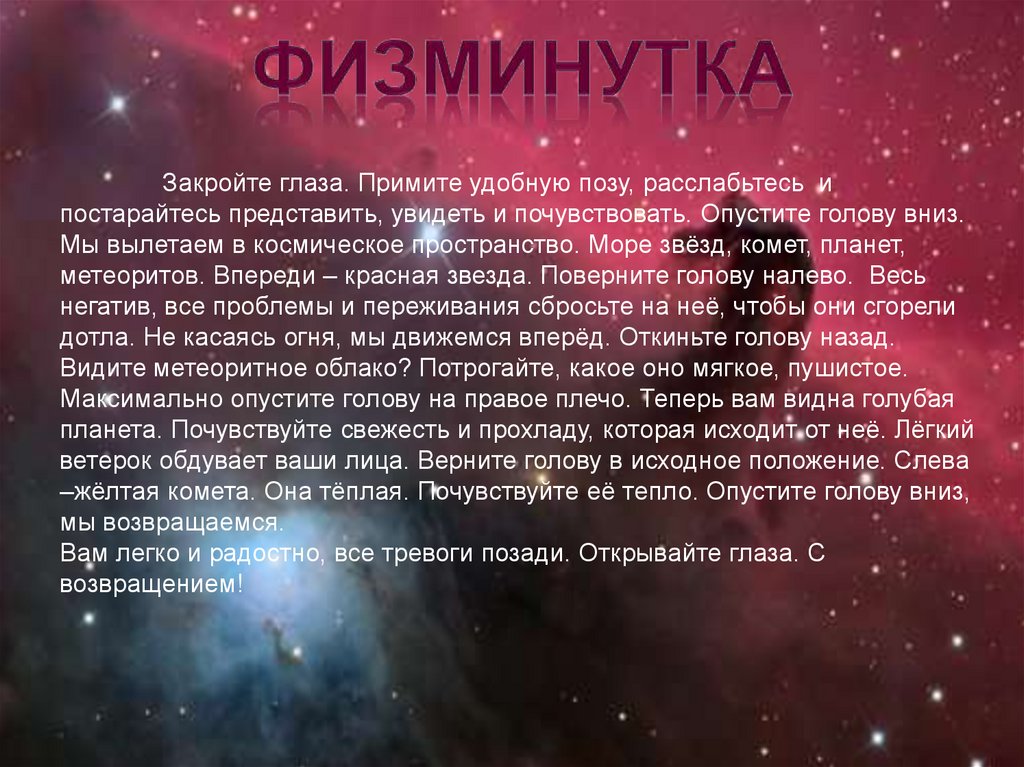 ФИЗМИНУТКА

Закройте глаза. Примите удобную позу, расслабьтесь и постарайтесь представить, увидеть и почувствовать. Опустите голову вниз. Мы вылетаем в космическое пространство. Море звёзд, комет, планет, метеоритов. Впереди – красная звезда. Поверните голову налево. Весь негатив, все проблемы и переживания сбросьте на неё, чтобы они сгорели дотла. Не касаясь огня, мы движемся вперёд. Откиньте голову назад. Видите метеоритное облако? Потрогайте, какое оно мягкое, пушистое. Максимально опустите голову на правое плечо. Теперь вам видна голубая планета. Почувствуйте свежесть и прохладу, которая исходит от неё. Лёгкий ветерок обдувает ваши лица. Верните голову в исходное положение. Слева –жёлтая комета. Она тёплая. Почувствуйте её тепло. Опустите голову вниз, мы возвращаемся.
Вам легко и радостно, все тревоги позади. Открывайте глаза. С возвращением!